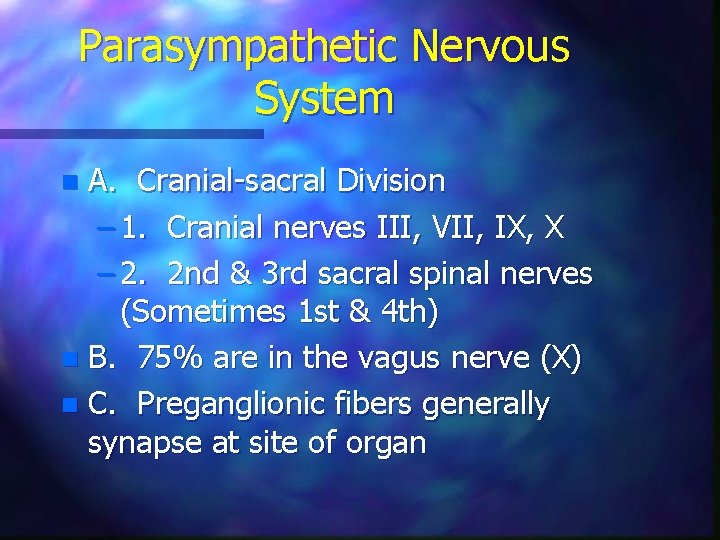 Parasympathetic Nervous System

A. Cranial-sacral Division

– 1. Cranial nerves III, VII, IX, X

– 2. 2nd & 3rd sacral spinal nerves (Sometimes 1st & 4th)

B. 75% are in the vagus nerve (X)

C. Preganglionic fibers generally synapse at site of organ